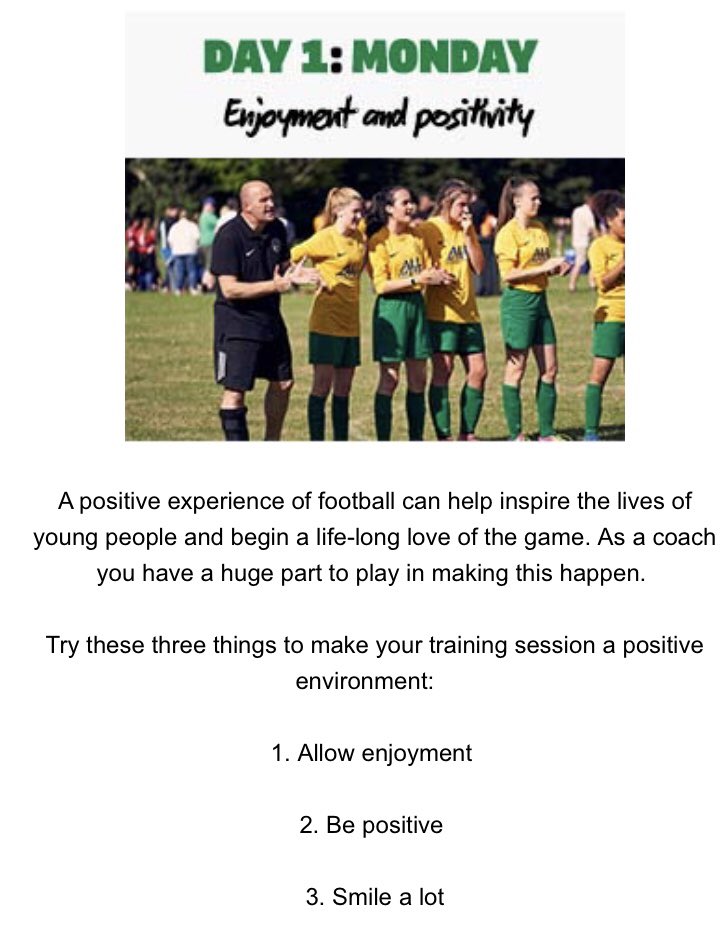 DAY 1: MONDAY
Enjoyment and positivity

A positive experience of football can help inspire the lives of young people and begin a life-long love of the game. As a coach you have a huge part to play in making this happen.

Try these three things to make your training session a positive environment:

1. Allow enjoyment

2. Be positive

3. Smile a lot